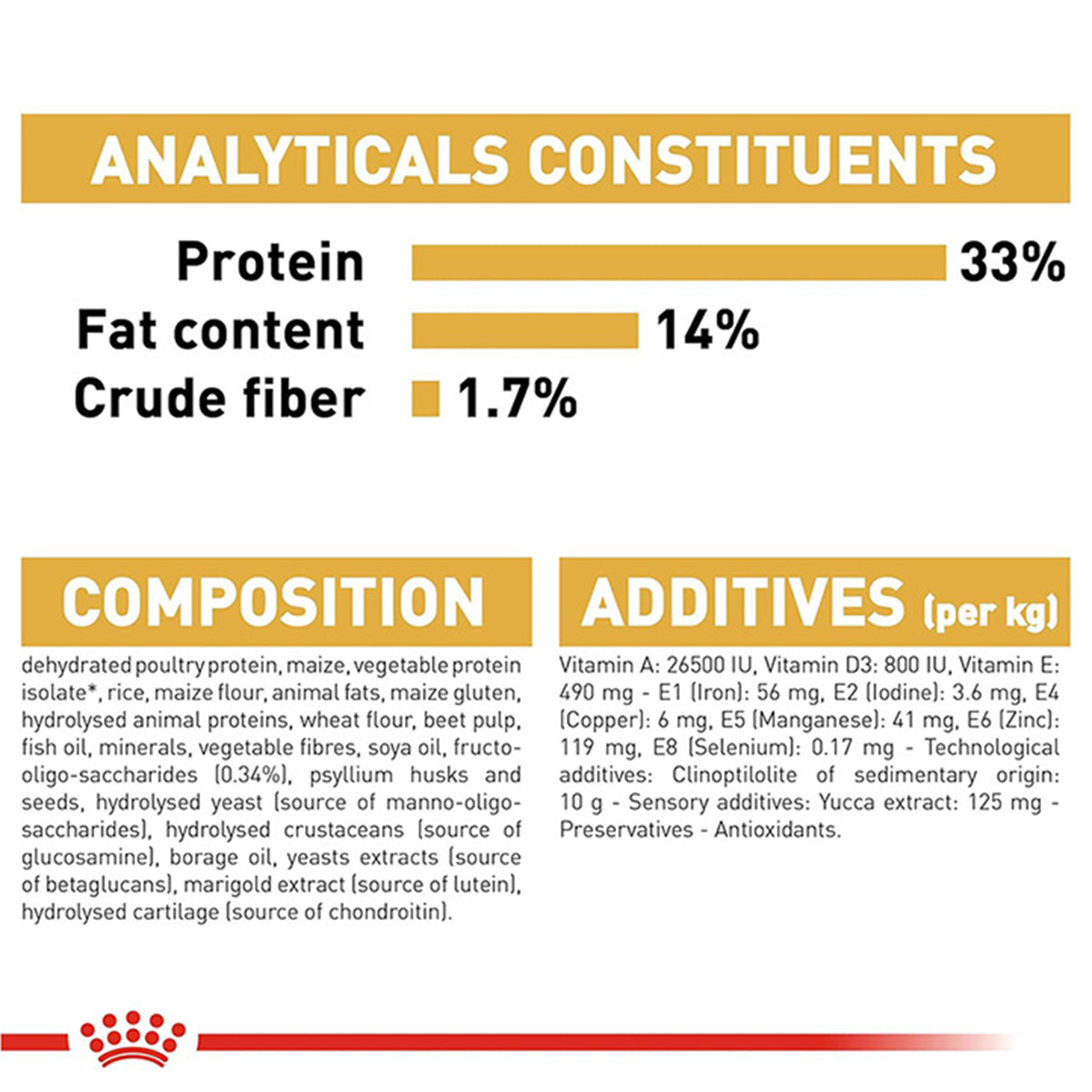 ANALYTICALS CONSTITUENTS

Protein 33%

Fat content 14%

Crude fiber 1.7%

COMPOSITION

dehydrated poultry protein, maize, vegetable protein isolate*, rice, maize flour, animal fats, maize gluten, hydrolysed animal proteins, wheat flour, beet pulp, fish oil, minerals, vegetable fibres, soya oil, fructo-oligo-saccharides (0.34%), psyllium husks and seeds, hydrolysed yeast (source of manno-oligo-saccharides), hydrolysed crustaceans (source of glucosamine), borage oil, yeasts extracts (source of betaglucans), marigold extract (source of lutein), hydrolysed cartilage (source of chondroitin).

ADDITIVES (per kg)

Vitamin A: 26500 IU, Vitamin D3: 800 IU, Vitamin E: 490 mg - E1 (Iron): 56 mg, E2 (Iodine): 3.6 mg, E4 (Copper): 6 mg, E5 (Manganese): 41 mg, E6 (Zinc): 119 mg, E8 (Selenium): 0.17 mg - Technological additives: Clinoptilolite of sedimentary origin: 10 g - Sensory additives: Yucca extract: 125 mg - Preservatives - Antioxidants.